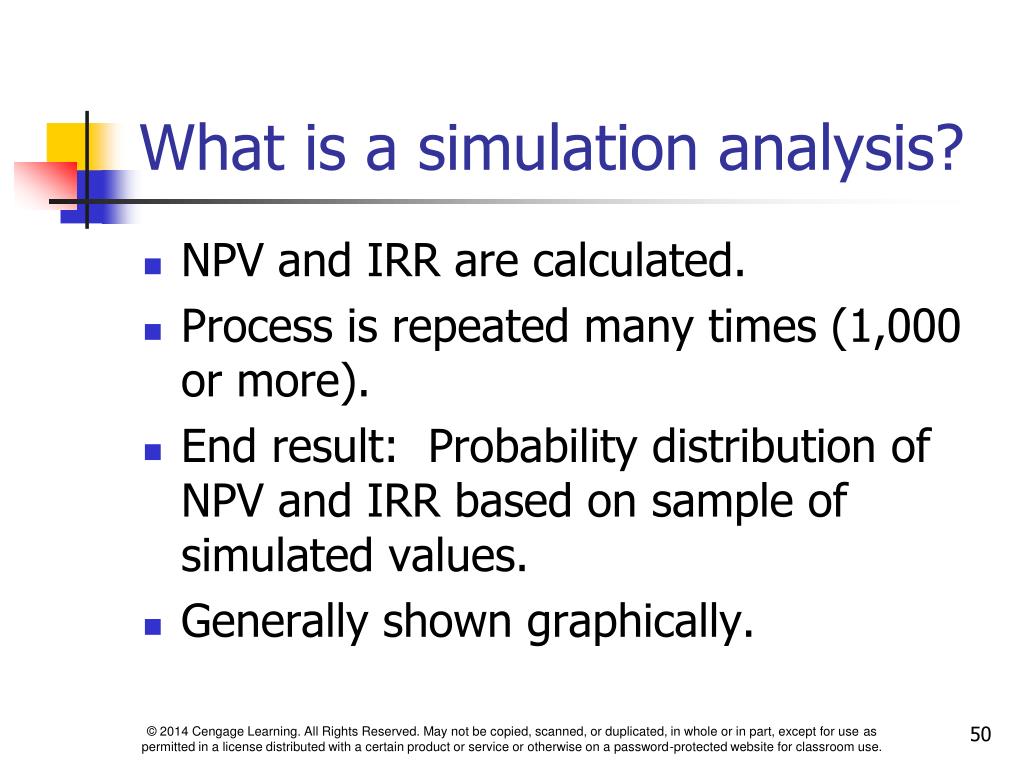 What is a simulation analysis?

- NPV and IRR are calculated.
- Process is repeated many times (1,000 or more).
- End result: Probability distribution of NPV and IRR based on sample of simulated values.
- Generally shown graphically.

© 2014 Cengage Learning. All Rights Reserved. May not be copied, scanned, or duplicated, in whole or in part, except for use as permitted in a license distributed with a certain product or service or otherwise on a password-protected website for classroom use.

50